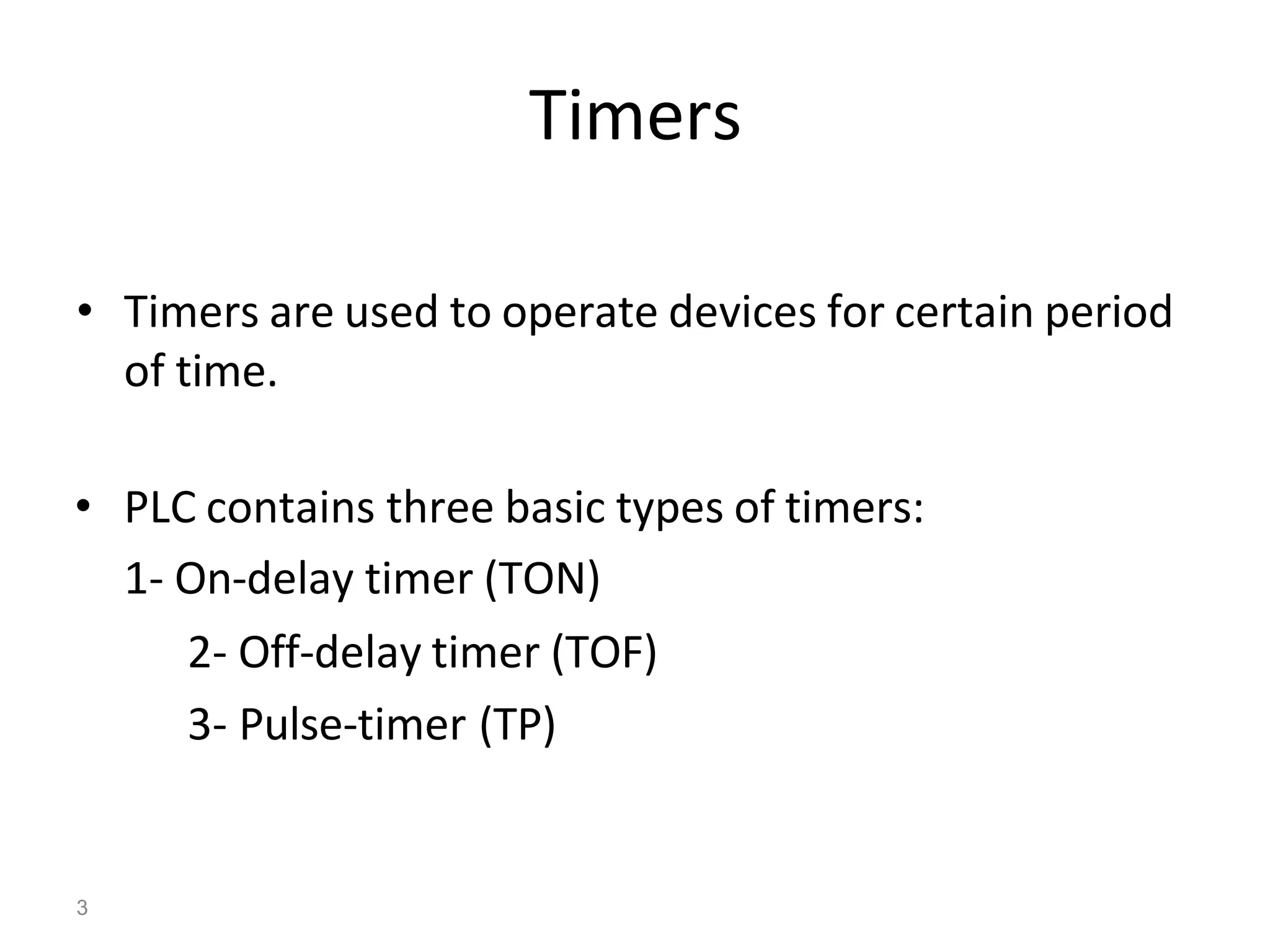 Timers

• Timers are used to operate devices for certain period of time.

• PLC contains three basic types of timers:
1- On-delay timer (TON)
2- Off-delay timer (TOF)
3- Pulse-timer (TP)

3